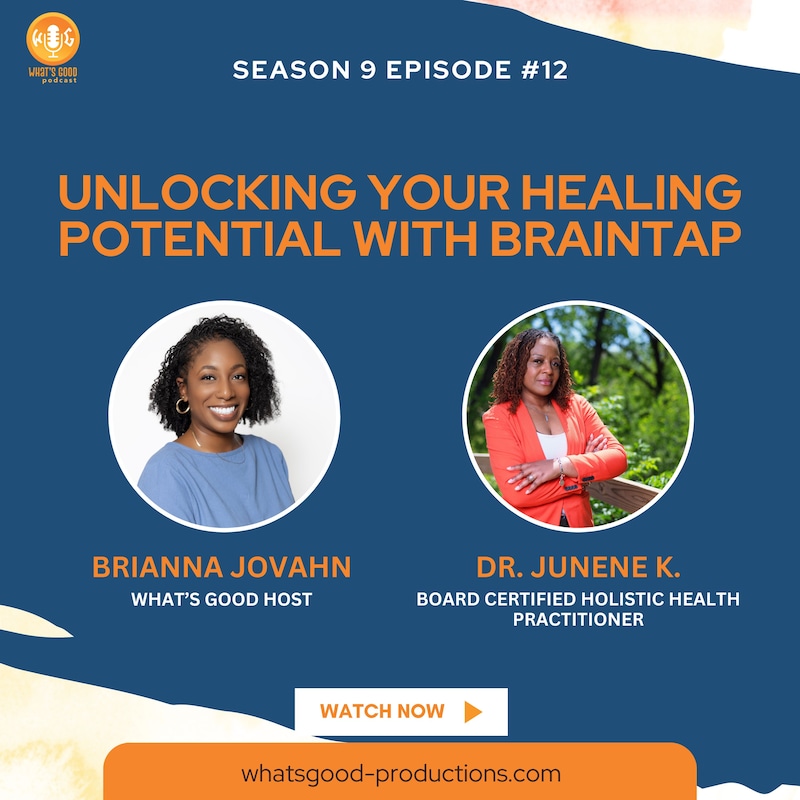 WHAT'S GOOD podcast

SEASON 9 EPISODE #12

UNLOCKING YOUR HEALING POTENTIAL WITH BRAINTAP

BRIANNA JOVAHN
WHAT'S GOOD HOST

DR. JUNENE K.
BOARD CERTIFIED HOLISTIC HEALTH PRACTITIONER

WATCH NOW

whatsgood-productions.com